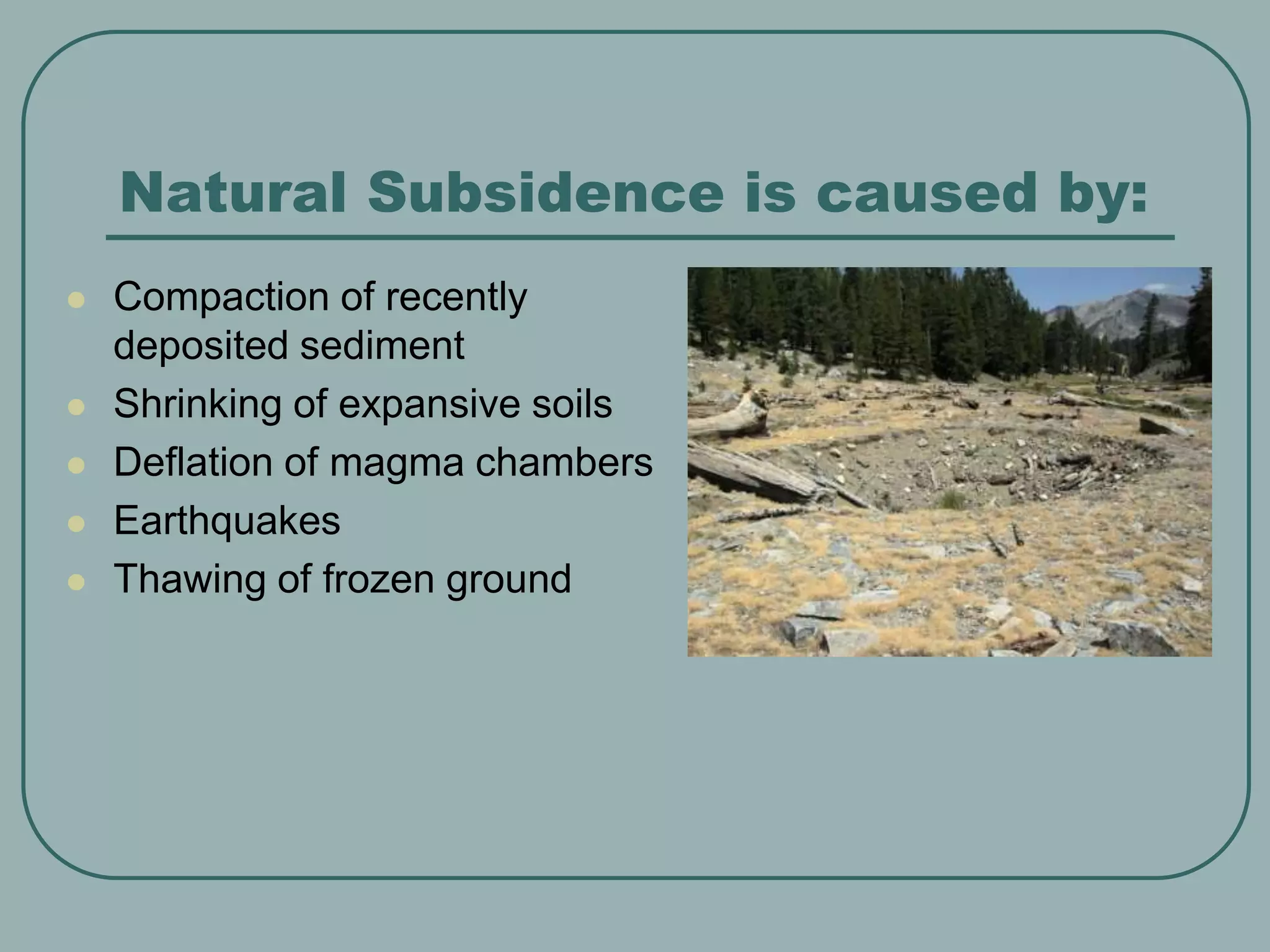 Natural Subsidence is caused by:

- Compaction of recently deposited sediment
- Shrinking of expansive soils
- Deflation of magma chambers
- Earthquakes
- Thawing of frozen ground